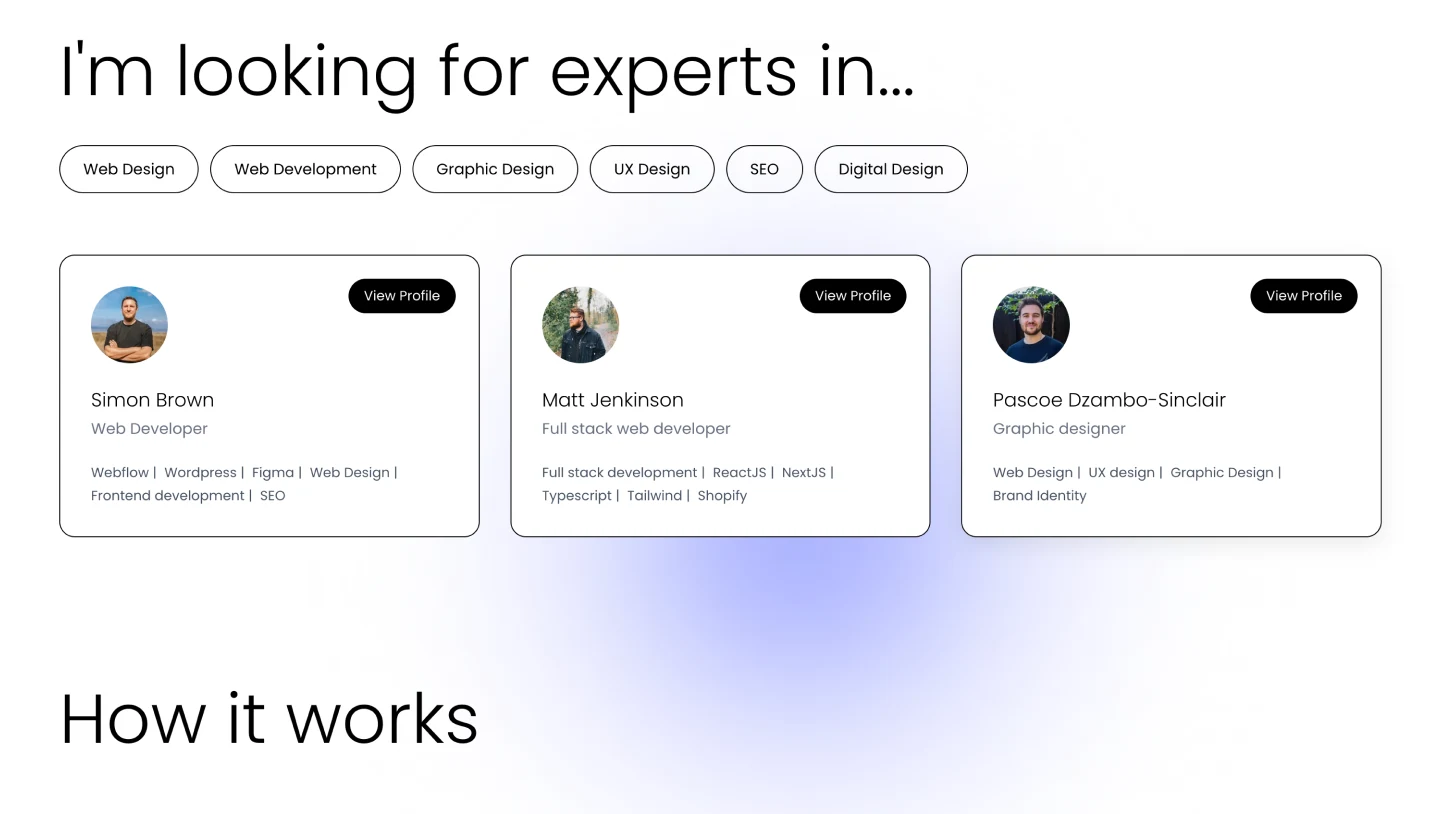 I'm looking for experts in...

Web Design
Web Development
Graphic Design
UX Design
SEO
Digital Design

View Profile

Simon Brown
Web Developer

Webflow | Wordpress | Figma | Web Design | Frontend development | SEO

View Profile

Matt Jenkinson
Full stack web developer

Full stack development | ReactJS | NextJS | Typescript | Tailwind | Shopify

View Profile

Pascoe Dzambo-Sinclair
Graphic designer

Web Design | UX design | Graphic Design | Brand Identity

How it works